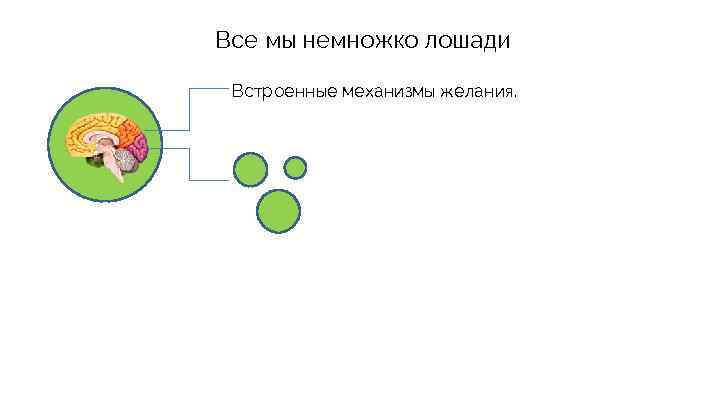 Все мы немножко лошади

Встроенные механизмы желания.